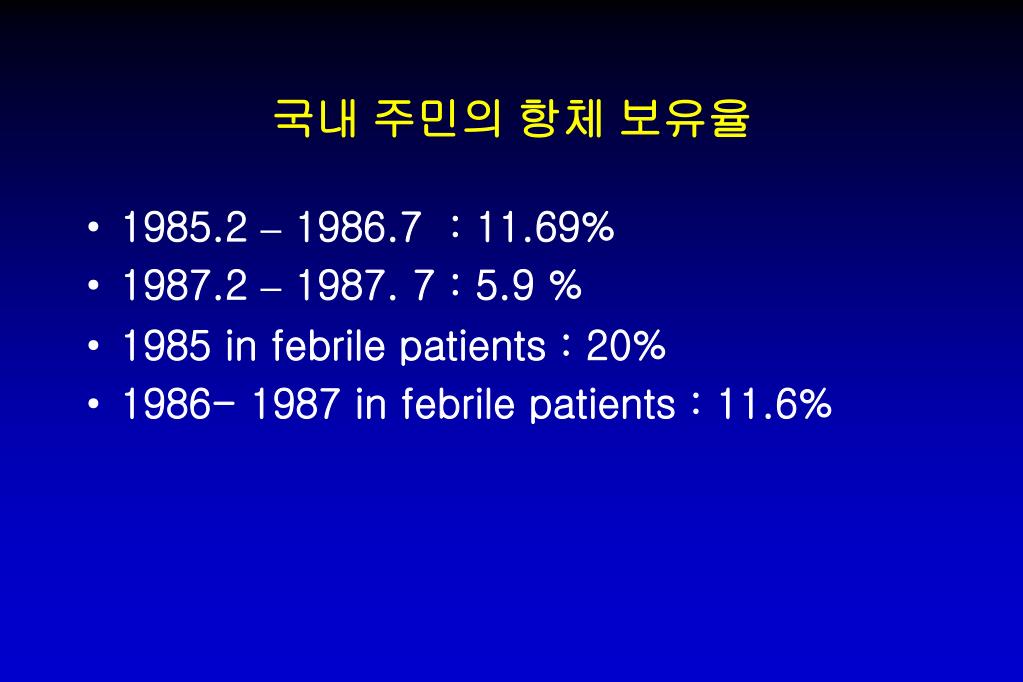 국내 주민의 항체 보유율

• 1985.2 – 1986.7 : 11.69%
• 1987.2 – 1987. 7 : 5.9 %
• 1985 in febrile patients : 20%
• 1986- 1987 in febrile patients : 11.6%